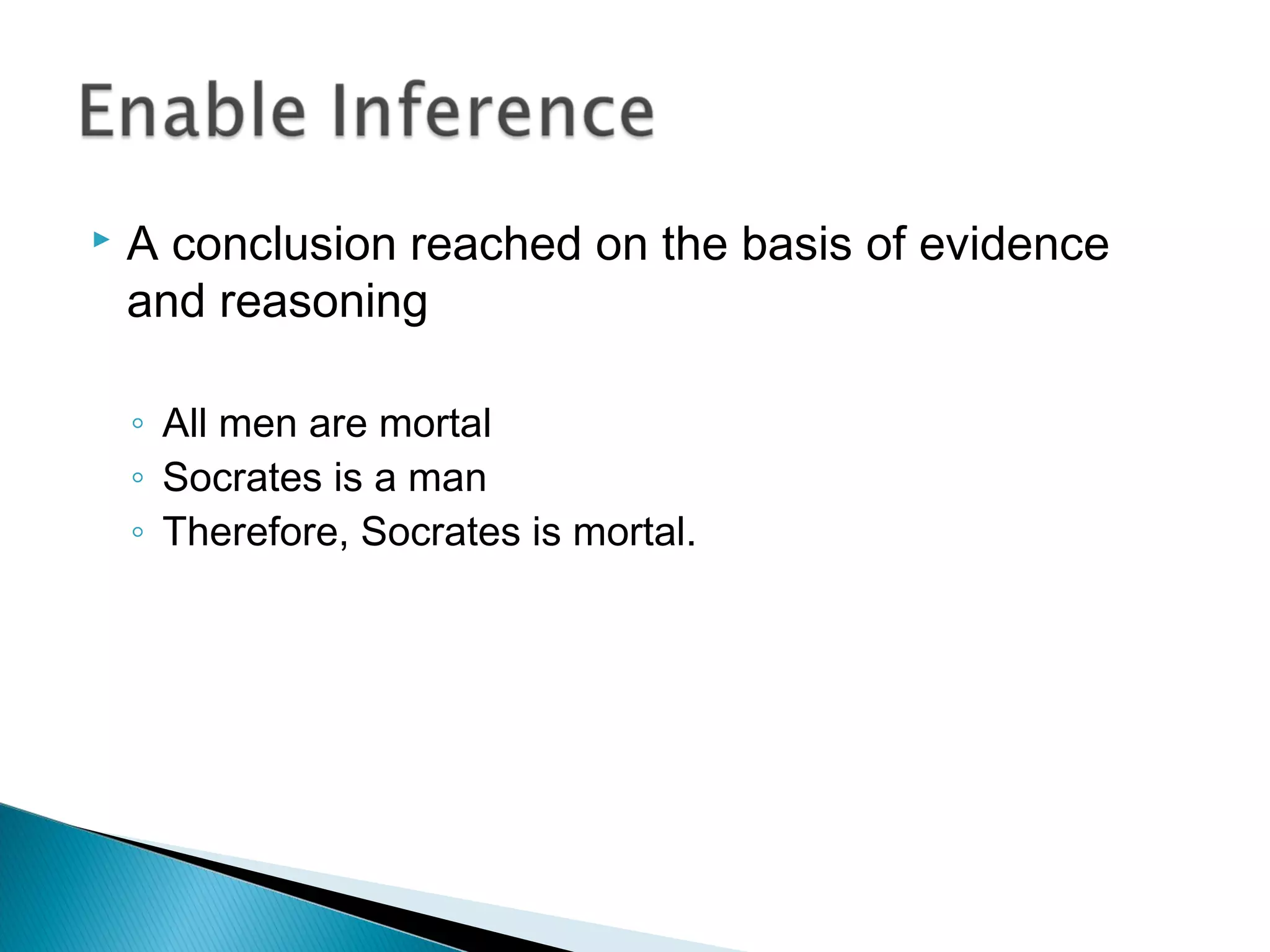 Enable Inference

A conclusion reached on the basis of evidence and reasoning

All men are mortal
Socrates is a man
Therefore, Socrates is mortal.